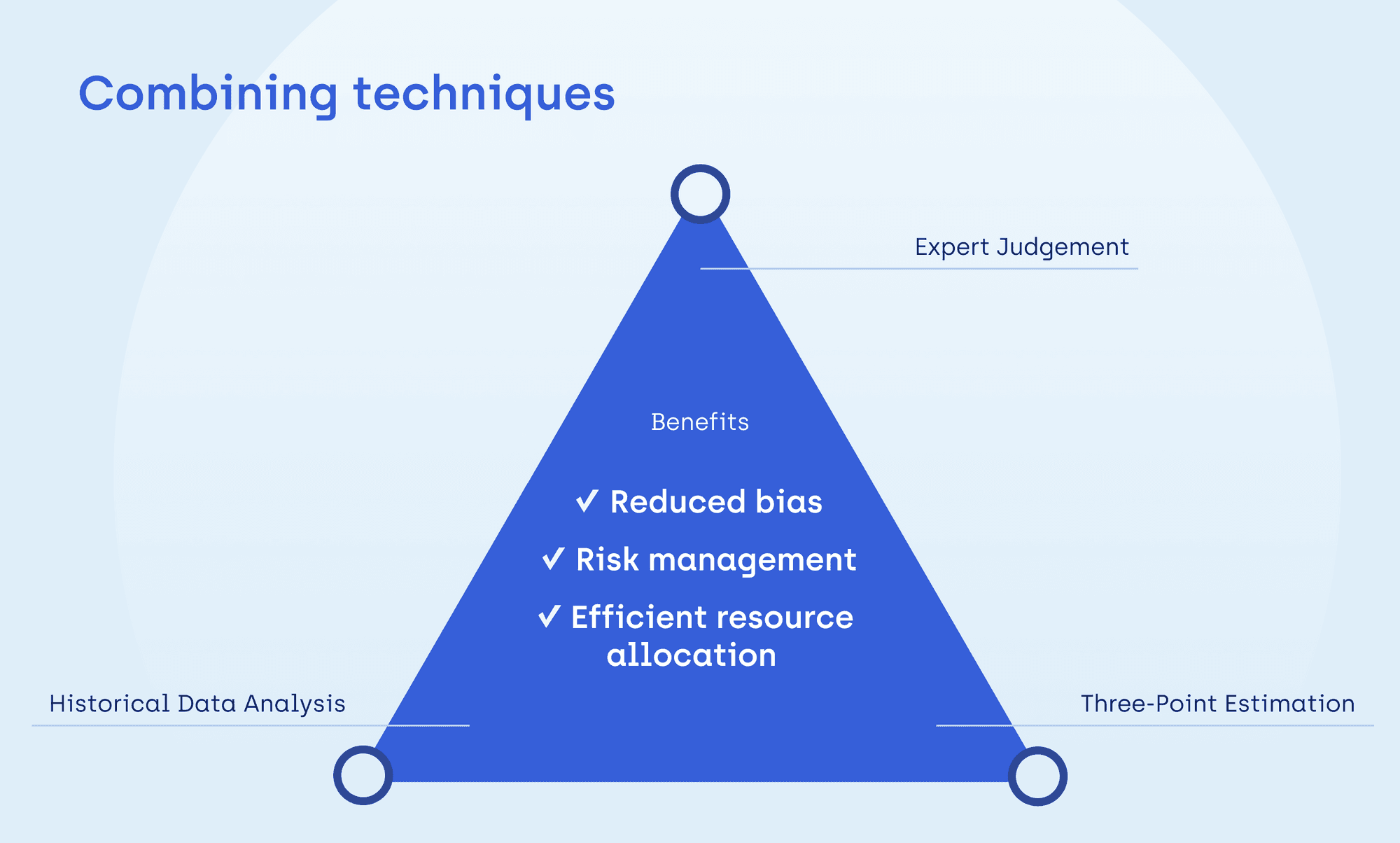 Combining techniques

Expert Judgement

Benefits

✓ Reduced bias

✓ Risk management

✓ Efficient resource allocation

Historical Data Analysis

Three-Point Estimation